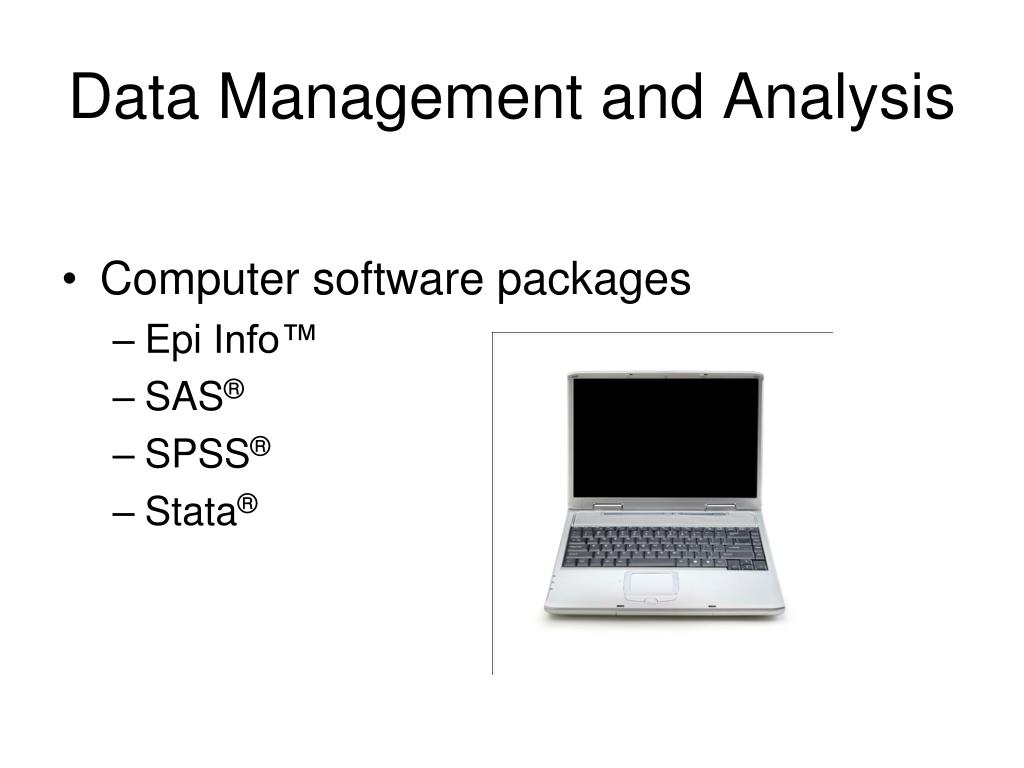 Data Management and Analysis

• Computer software packages
– Epi Info™
– SAS®
– SPSS®
– Stata®